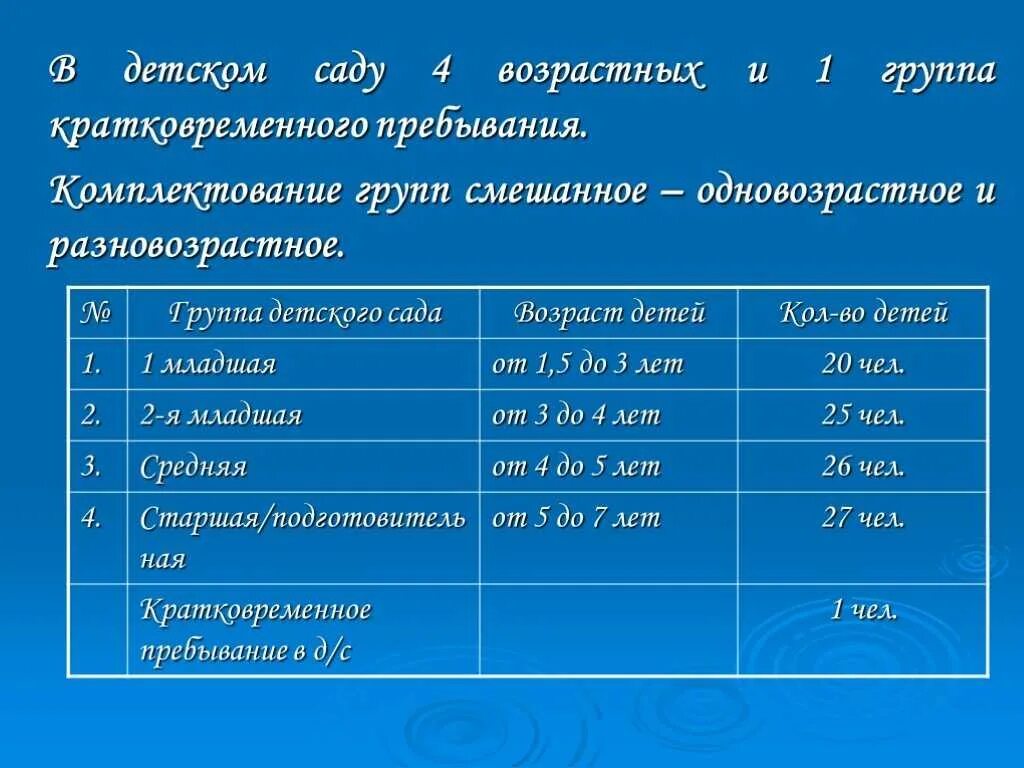 В детском саду 4 возрастных и 1 группа кратковременного пребывания.

Комплектование групп смешанное – одновозрастное и разновозрастное.

| № | Группа детского сада | Возраст детей | Кол-во детей |
|---|---|---|---|
| 1. | 1 младшая | от 1,5 до 3 лет | 20 чел. |
| 2. | 2-я младшая | от 3 до 4 лет | 25 чел. |
| 3. | Средняя | от 4 до 5 лет | 26 чел. |
| 4. | Старшая/подготовительная | от 5 до 7 лет | 27 чел. |
| | Кратковременное пребывание в д/с | | 1 чел. |